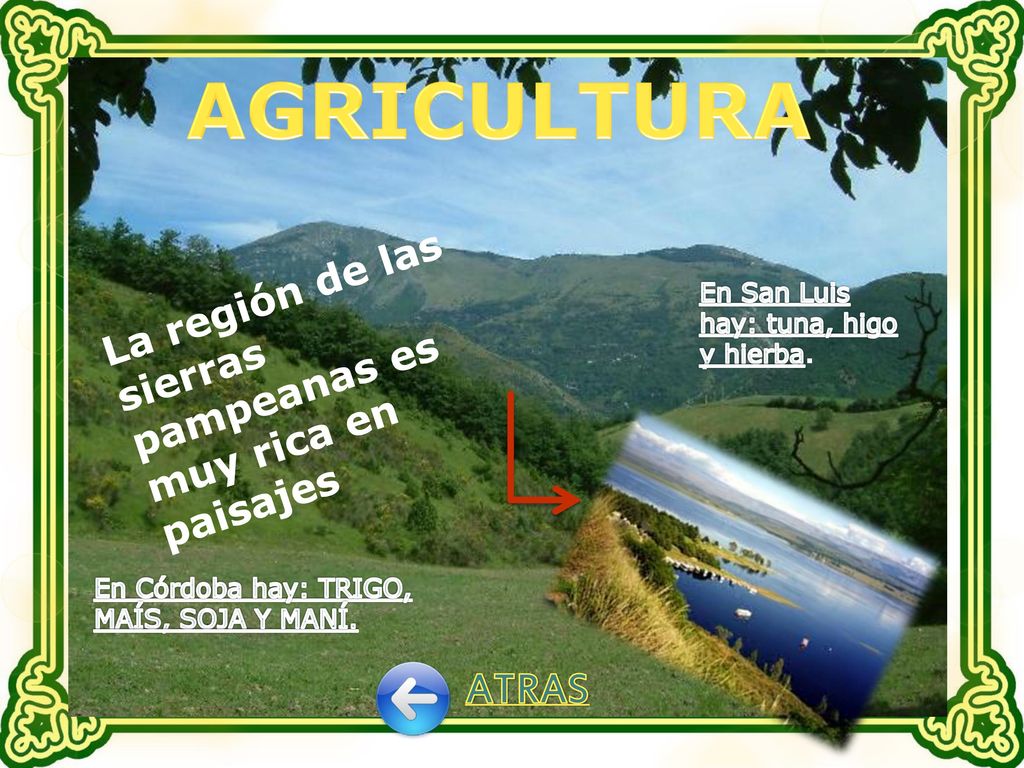 AGRICULTURA

La región de las sierras pampeanas es muy rica en paisajes

En San Luis hay: tuna, higo y hierba.

En Córdoba hay: TRIGO, MAÍS, SOJA Y MANÍ.

ATRAS